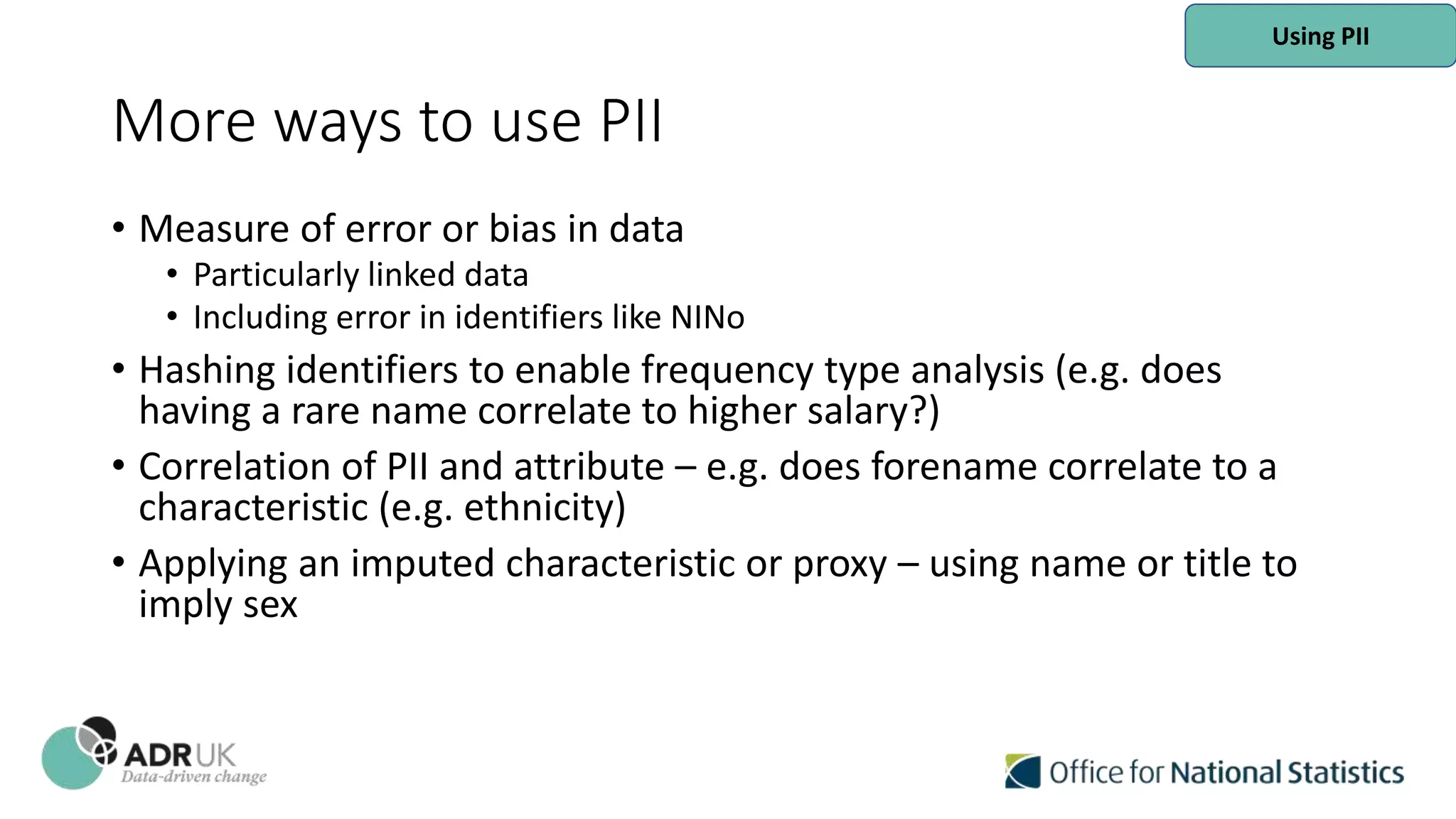 Using PII

More ways to use PII

• Measure of error or bias in data
  • Particularly linked data
  • Including error in identifiers like NINo
• Hashing identifiers to enable frequency type analysis (e.g. does having a rare name correlate to higher salary?)
• Correlation of PII and attribute – e.g. does forename correlate to a characteristic (e.g. ethnicity)
• Applying an imputed characteristic or proxy – using name or title to imply sex

ADR UK
Data-driven change

Office for National Statistics